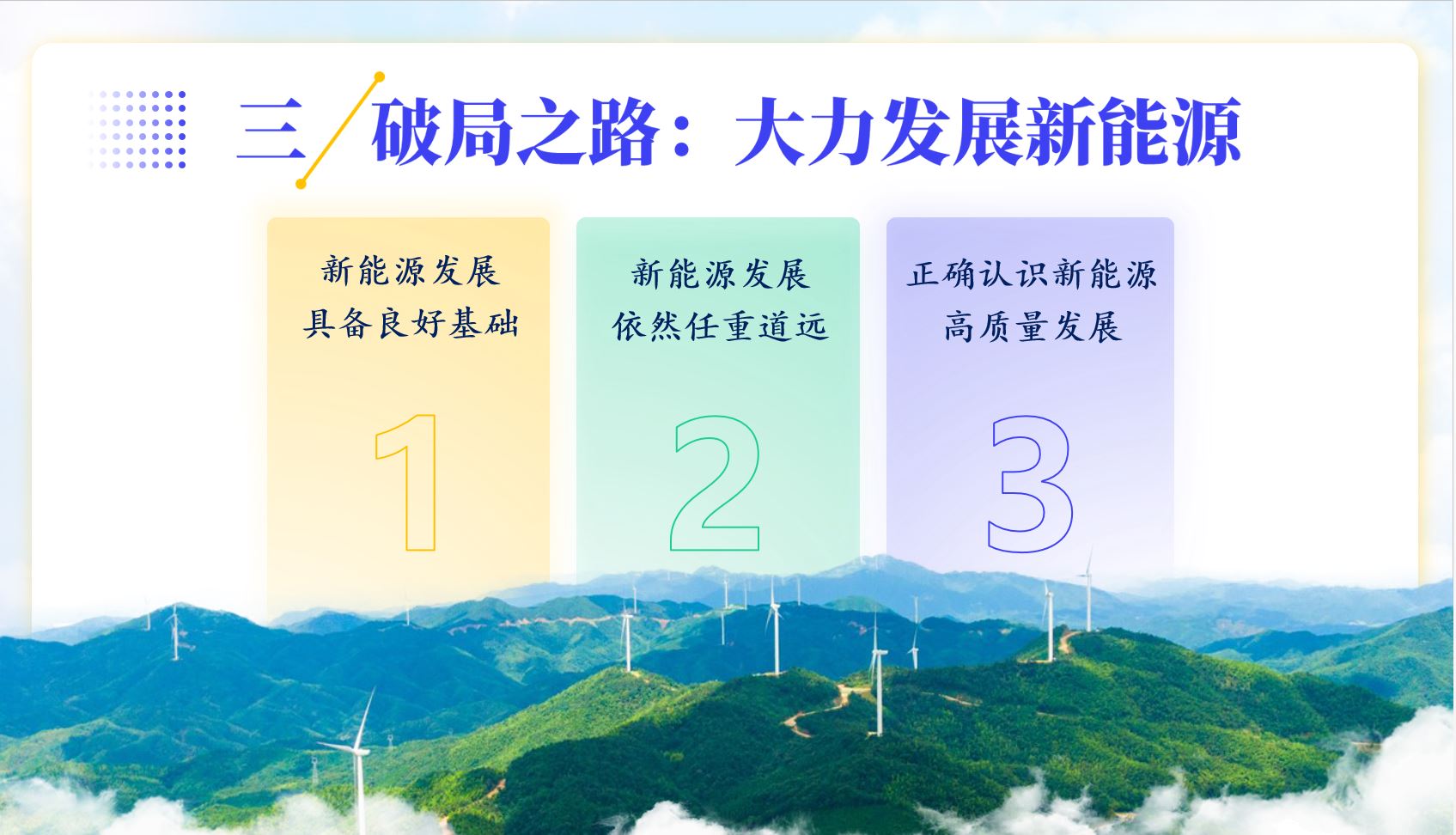 三 破局之路：大力发展新能源

新能源发展
具备良好基础

1

新能源发展
依然任重道远

2

正确认识新能源
高质量发展

3